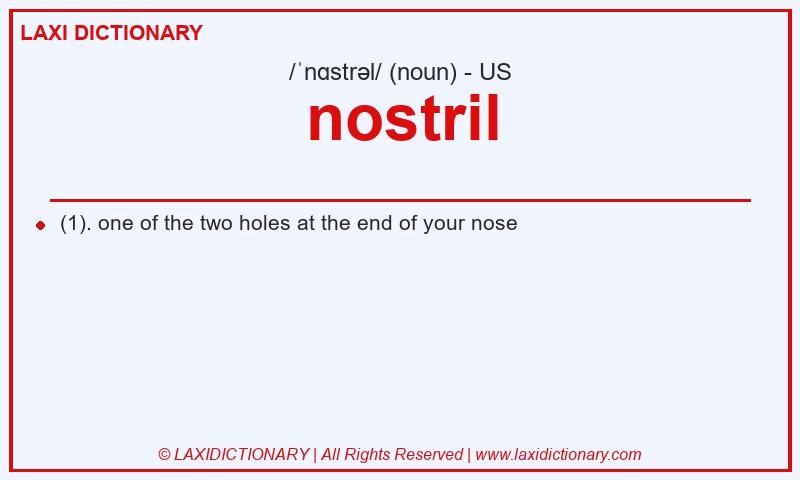 LAXI DICTIONARY

/ˈnɑstrəl/ (noun) - US

nostril

(1). one of the two holes at the end of your nose

© LAXIDICTIONARY | All Rights Reserved | www.laxidictionary.com